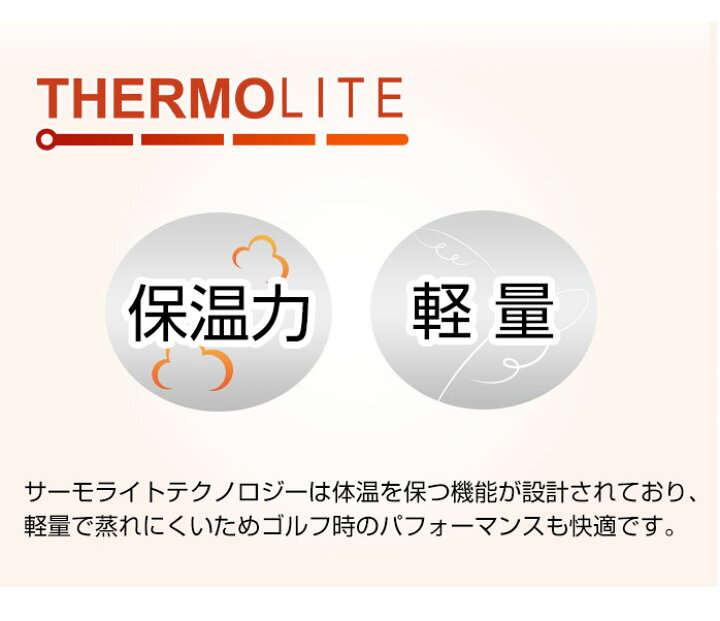 THERMOLITE

保温力

軽 量

サーモライトテクノロジーは体温を保つ機能が設計されており、軽量で蒸れにくいためゴルフ時のパフォーマンスも快適です。